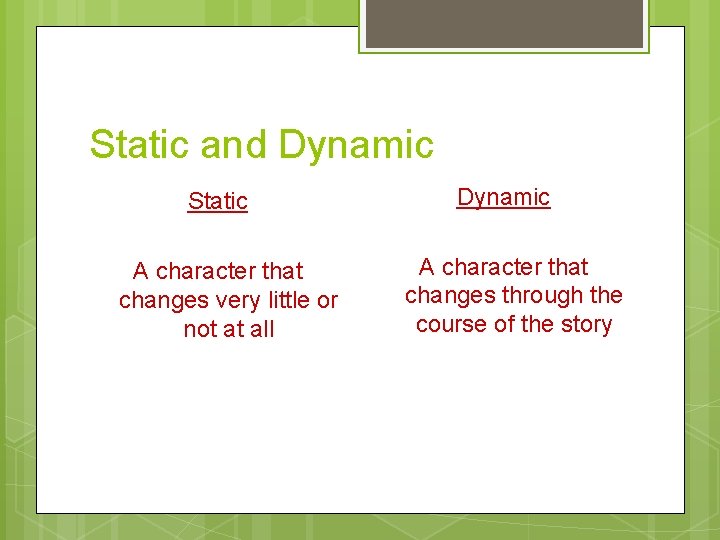 Static and Dynamic

Static

A character that changes very little or not at all

Dynamic

A character that changes through the course of the story